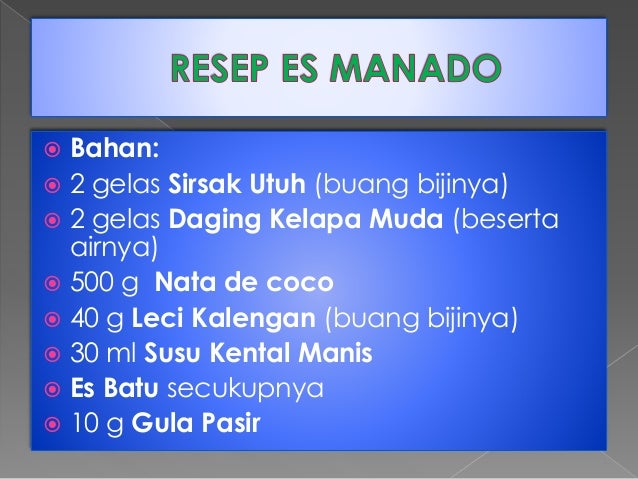 RESEP ES MANADO

Bahan:
2 gelas Sirsak Utuh (buang bijinya)
2 gelas Daging Kelapa Muda (beserta airnya)
500 g Nata de coco
40 g Leci Kalengan (buang bijinya)
30 ml Susu Kental Manis
Es Batu secukupnya
10 g Gula Pasir